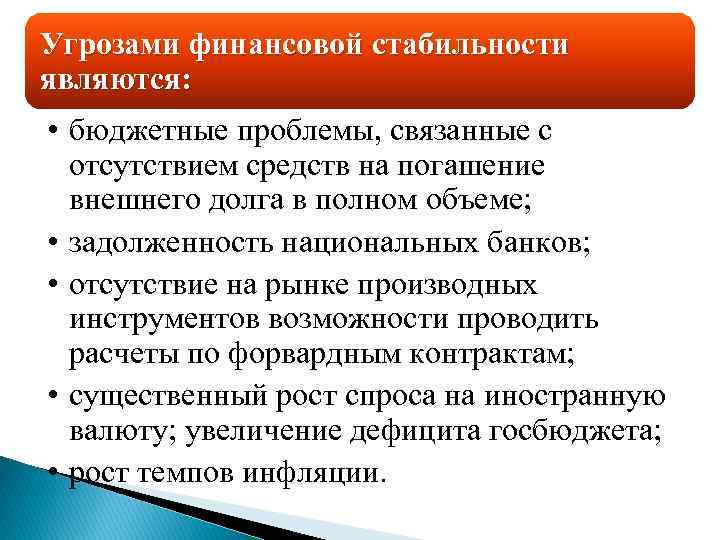 Угрозами финансовой стабильности являются:

• бюджетные проблемы, связанные с отсутствием средств на погашение внешнего долга в полном объеме;
• задолженность национальных банков;
• отсутствие на рынке производных инструментов возможности проводить расчеты по форвардным контрактам;
• существенный рост спроса на иностранную валюту; увеличение дефицита госбюджета;
• рост темпов инфляции.